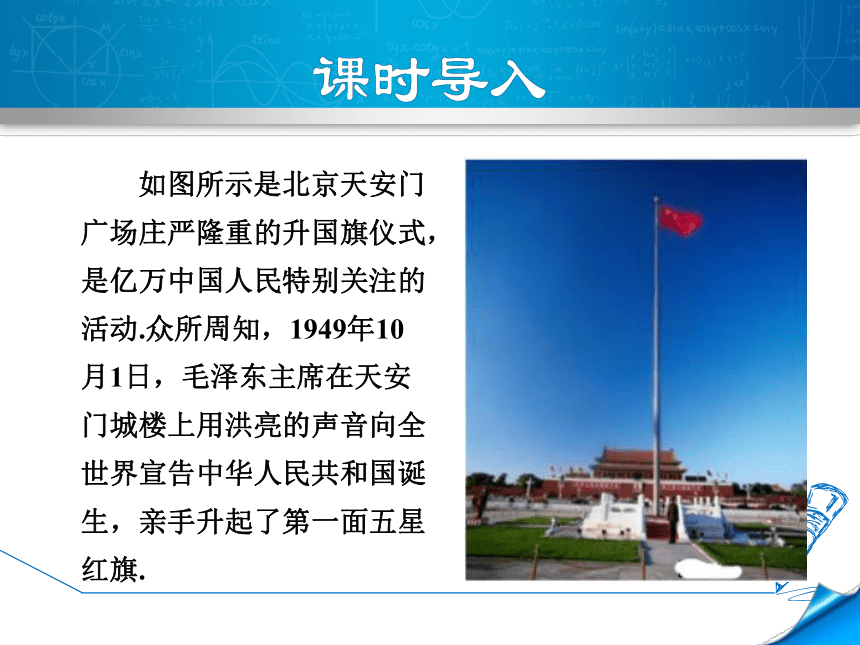 课时导入

如图所示是北京天安门广场庄严隆重的升国旗仪式，是亿万中国人民特别关注的活动.众所周知，1949年10月1日，毛泽东主席在天安门城楼上用洪亮的声音向全世界宣告中华人民共和国诞生，亲手升起了第一面五星红旗.